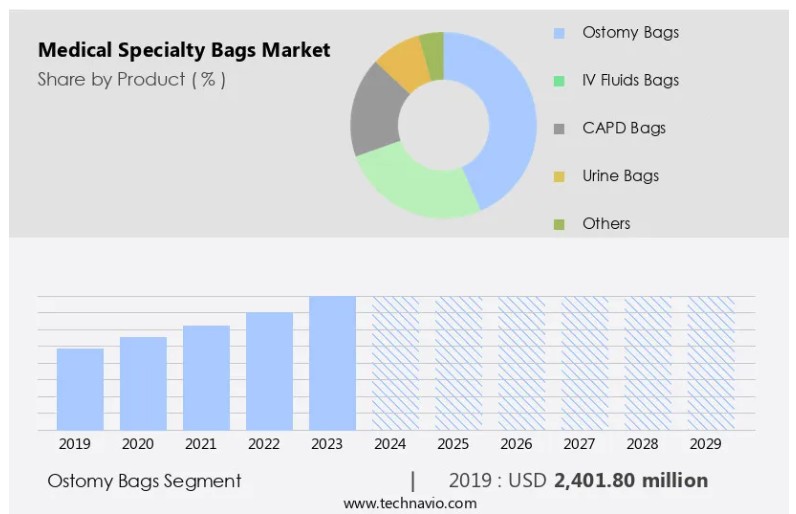 Medical Specialty Bags Market
Share by Product ( % )

Ostomy Bags
IV Fluids Bags
CAPD Bags
Urine Bags
Others

2019
2020
2021
2022
2023
2024
2025
2026
2027
2028
2029

Ostomy Bags Segment | 2019 : USD 2,401.80 million

www.technavio.com